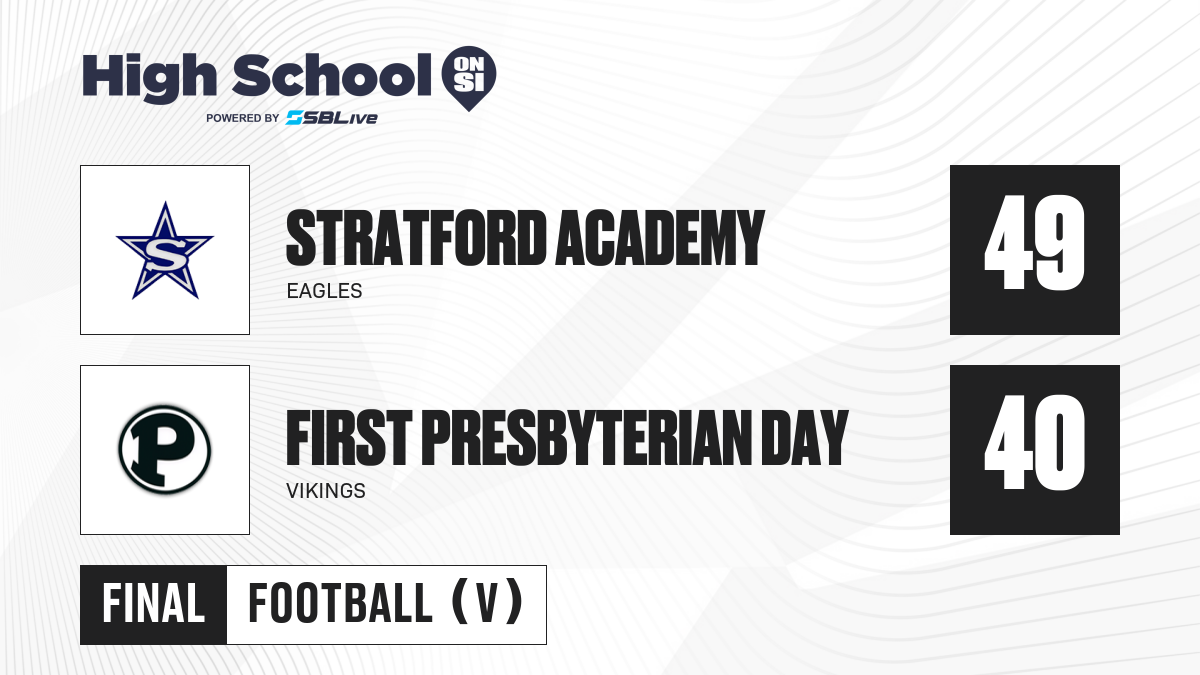 High School ON SI
POWERED BY SBLive

S

STRATFORD ACADEMY
EAGLES

49

P

FIRST PRESBYTERIAN DAY
VIKINGS

40

FINAL FOOTBALL (V)